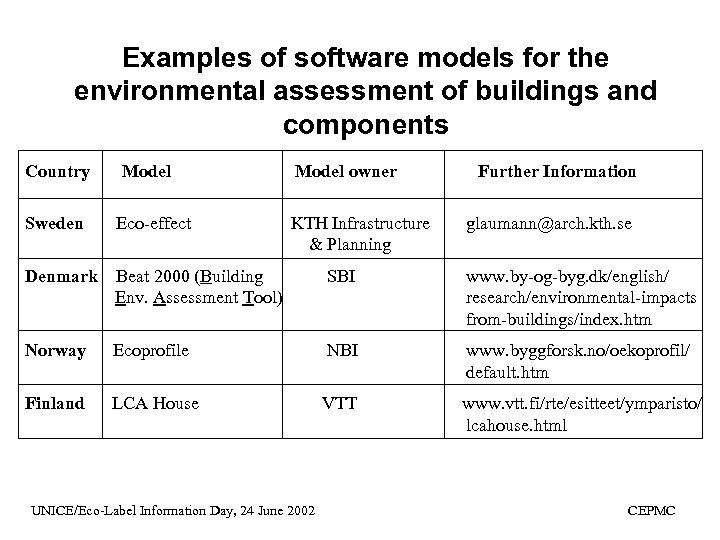 Examples of software models for the environmental assessment of buildings and components

| Country | Model | Model owner | Further Information |
|---|---|---|---|
| Sweden | Eco-effect | KTH Infrastructure & Planning | glaumann@arch.kth.se |
| Denmark | Beat 2000 (Building Env. Assessment Tool) | SBI | www.by-og-byg.dk/english/ research/environmental-impacts from-buildings/index.htm |
| Norway | Ecoprofile | NBI | www.byggforsk.no/oekoprofil/ default.htm |
| Finland | LCA House | VTT | www.vtt.fi/rte/esitteet/ymparisto/ lcahouse.html |

UNICE/Eco-Label Information Day, 24 June 2002

CEPMC